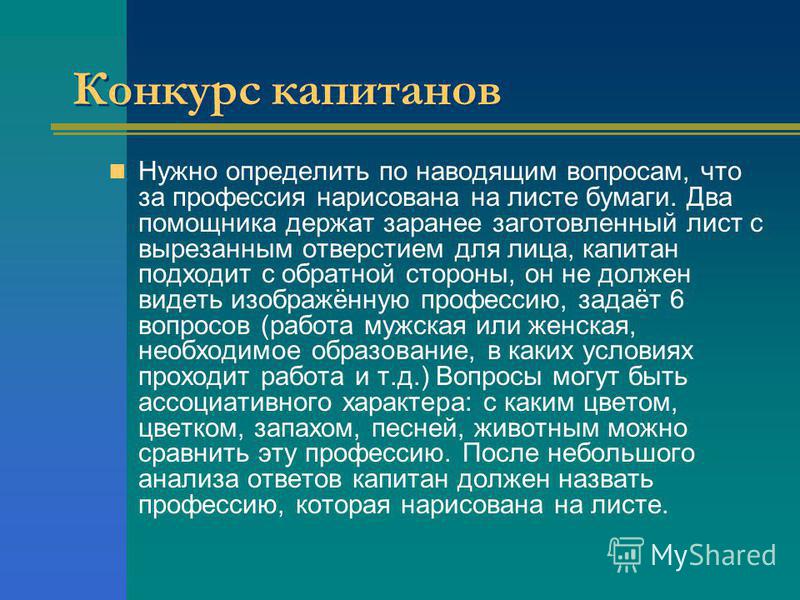 Конкурс капитанов

Нужно определить по наводящим вопросам, что за профессия нарисована на листе бумаги. Два помощника держат заранее заготовленный лист с вырезанным отверстием для лица, капитан подходит с обратной стороны, он не должен видеть изображённую профессию, задаёт 6 вопросов (работа мужская или женская, необходимое образование, в каких условиях проходит работа и т.д.) Вопросы могут быть ассоциативного характера: с каким цветом, цветком, запахом, песней, животным можно сравнить эту профессию. После небольшого анализа ответов капитан должен назвать профессию, которая нарисована на листе.

MyShared